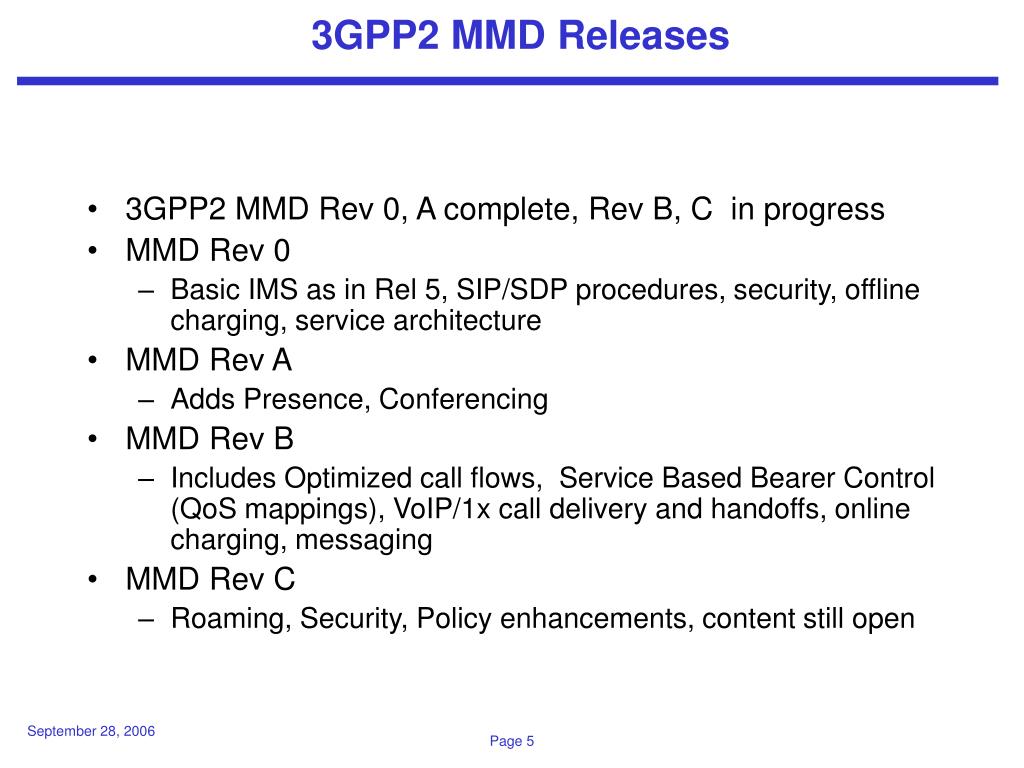 3GPP2 MMD Releases

• 3GPP2 MMD Rev 0, A complete, Rev B, C in progress
• MMD Rev 0
– Basic IMS as in Rel 5, SIP/SDP procedures, security, offline charging, service architecture
• MMD Rev A
– Adds Presence, Conferencing
• MMD Rev B
– Includes Optimized call flows, Service Based Bearer Control (QoS mappings), VoIP/1x call delivery and handoffs, online charging, messaging
• MMD Rev C
– Roaming, Security, Policy enhancements, content still open

September 28, 2006

Page 5